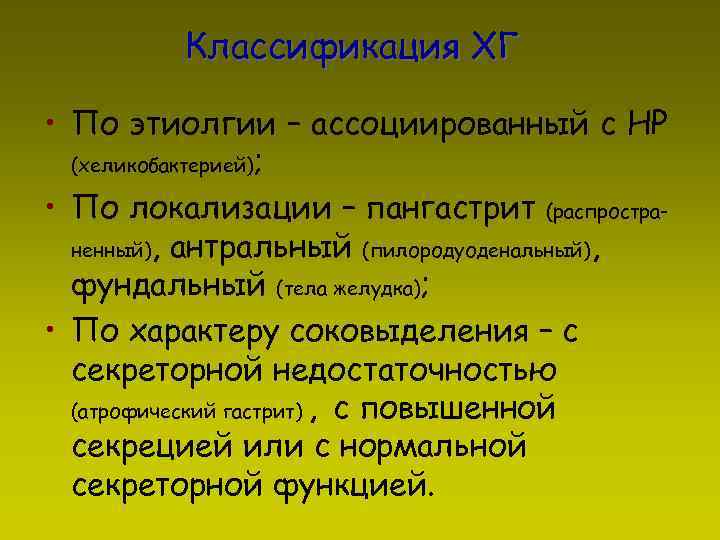 Классификация ХГ

• По этиолгии – ассоциированный с НР (хеликобактерией);

• По локализации – пангастрит (распространенный), антральный (пилородуоденальный), фундальный (тела желудка);

• По характеру соковыделения – с секреторной недостаточностью (атрофический гастрит) , с повышенной секрецией или с нормальной секреторной функцией.